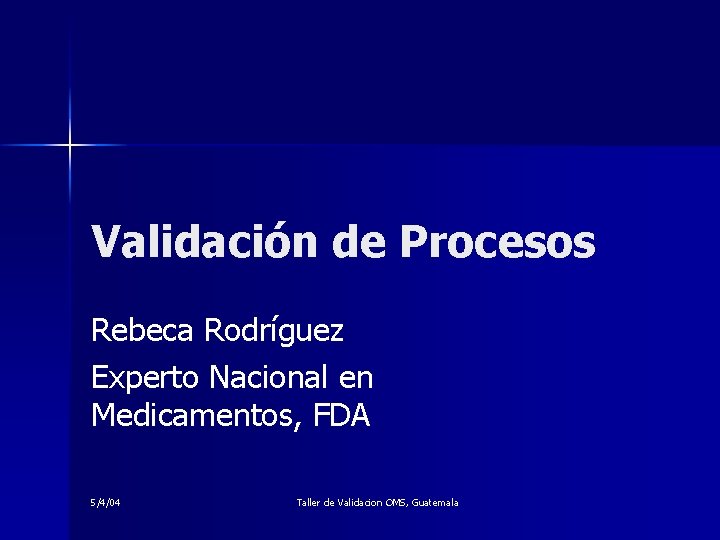 Validación de Procesos

Rebeca Rodríguez

Experto Nacional en Medicamentos, FDA

5/4/04

Taller de Validacion OMS, Guatemala